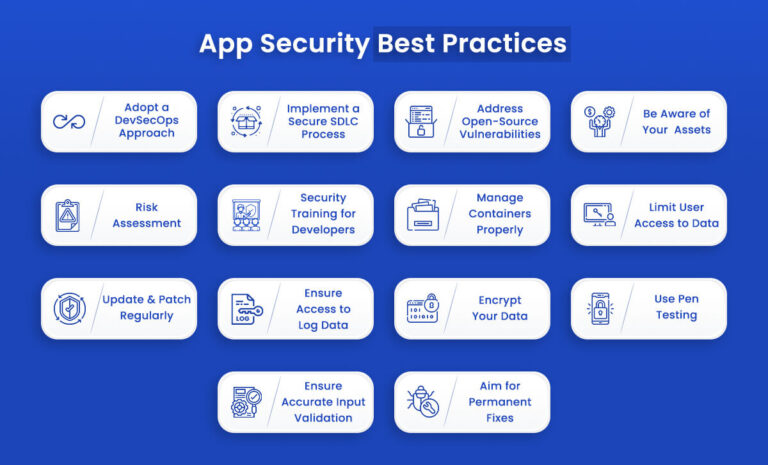 App Security Best Practices

Adopt a DevSecOps Approach

Implement a Secure SDLC Process

Address Open-Source Vulnerabilities

Be Aware of Your Assets

Risk Assessment

Security Training for Developers

Manage Containers Properly

Limit User Access to Data

Update & Patch Regularly

LOG

Ensure Access to Log Data

Encrypt Your Data

Use Pen Testing

Ensure Accurate Input Validation

Aim for Permanent Fixes